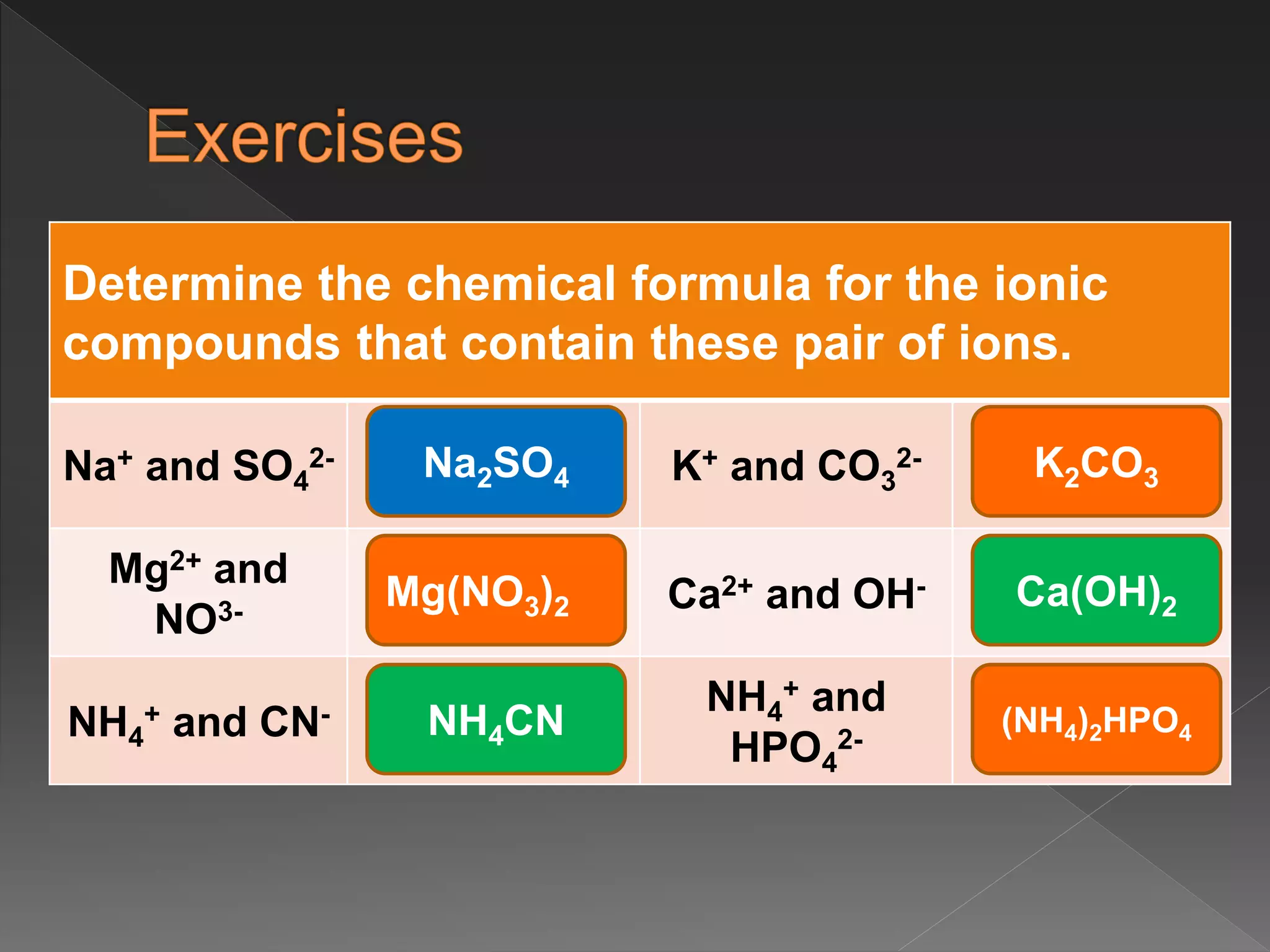 Exercises

| Determine the chemical formula for the ionic compounds that contain these pair of ions. | | | |
|---|---|---|---|
| $Na^+$ and $SO_4^{2-}$ | $Na_2SO_4$ | $K^+$ and $CO_3^{2-}$ | $K_2CO_3$ |
| $Mg^{2+}$ and $NO^{3-}$ | $Mg(NO_3)_2$ | $Ca^{2+}$ and $OH^-$ | $Ca(OH)_2$ |
| $NH_4^+$ and $CN^-$ | $NH_4CN$ | $NH_4^+$ and $HPO_4^{2-}$ | $(NH_4)_2HPO_4$ |